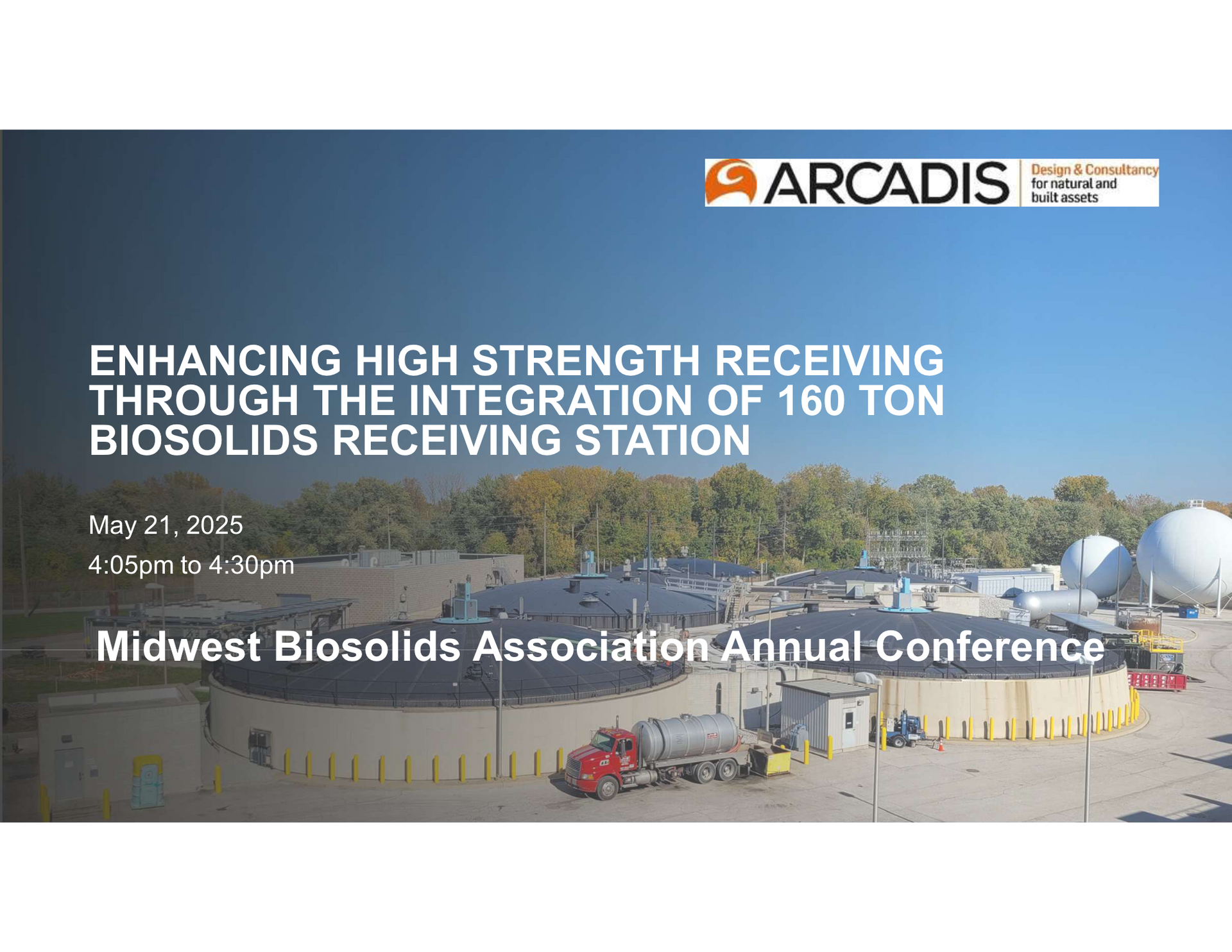 ARCADIS Design & Consultancy for natural and built assets

ENHANCING HIGH STRENGTH RECEIVING THROUGH THE INTEGRATION OF 160 TON BIOSOLIDS RECEIVING STATION

May 21, 2025

4:05pm to 4:30pm

Midwest Biosolids Association Annual Conference